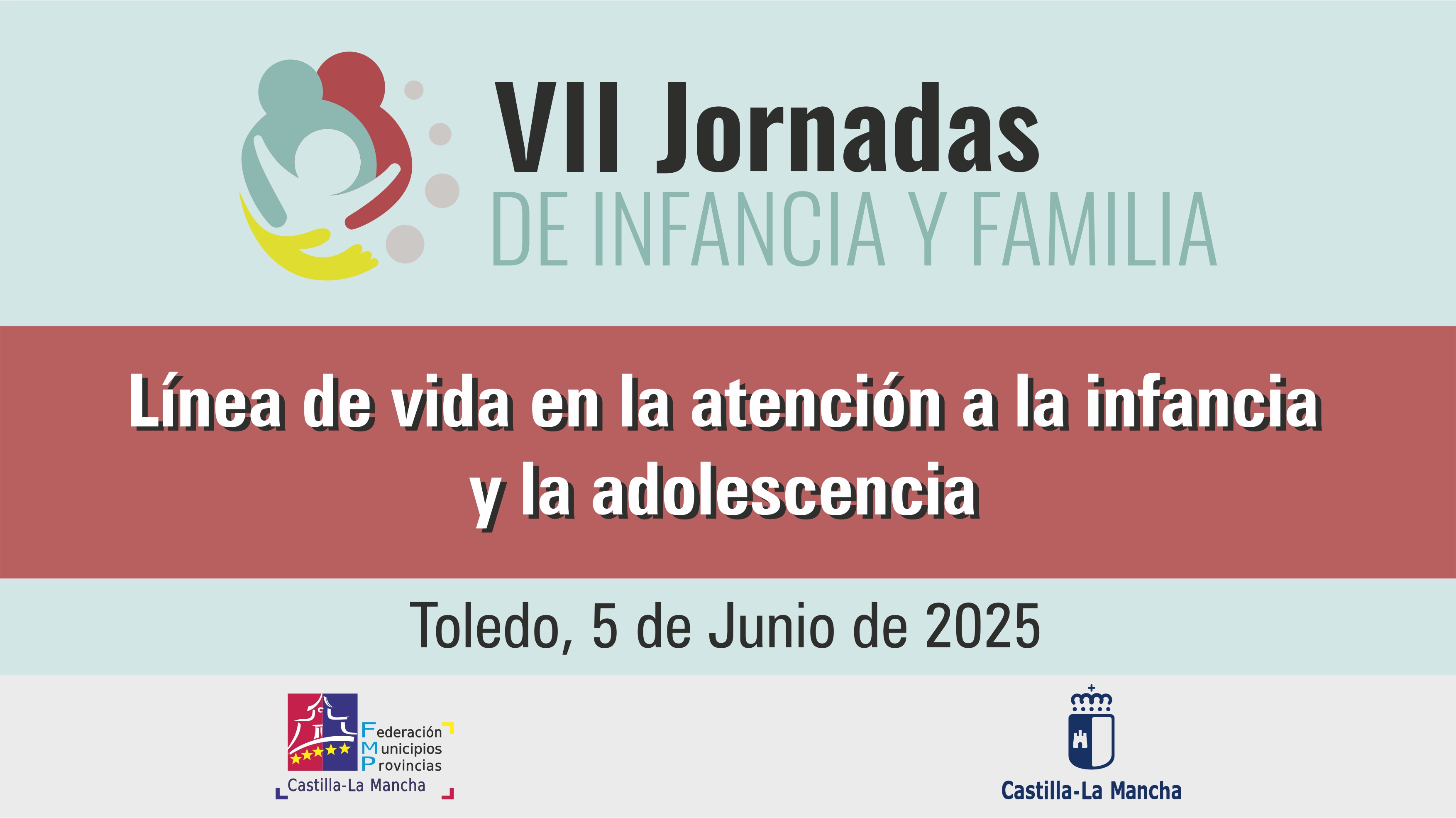 VII Jornadas
DE INFANCIA Y FAMILIA

Línea de vida en la atención a la infancia y la adolescencia

Toledo, 5 de Junio de 2025

Federación Municipios Provincias
Castilla-La Mancha

Castilla-La Mancha